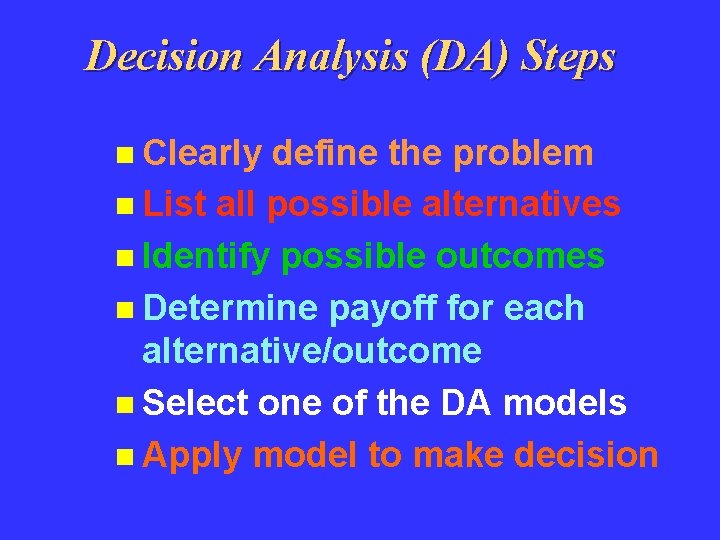 Decision Analysis (DA) Steps

- Clearly define the problem
- List all possible alternatives
- Identify possible outcomes
- Determine payoff for each alternative/outcome
- Select one of the DA models
- Apply model to make decision